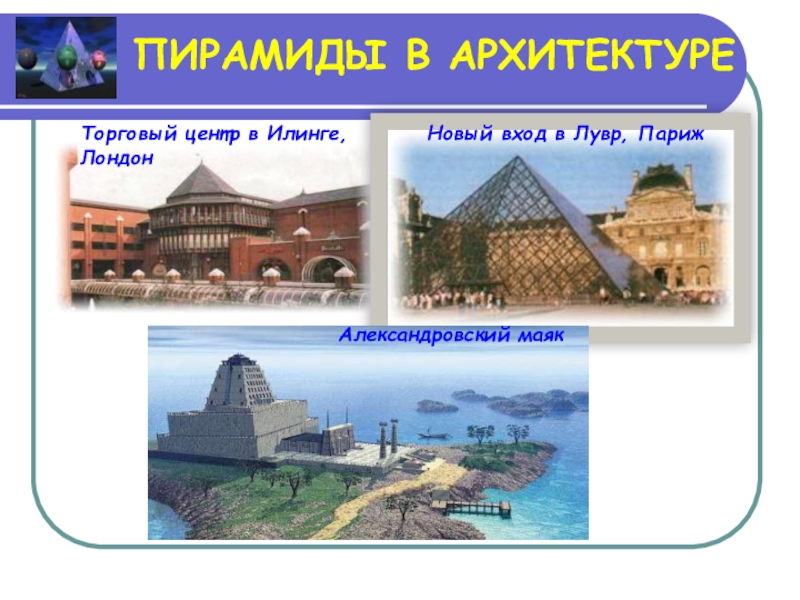 ПИРАМИДЫ В АРХИТЕКТУРЕ

Торговый центр в Илинге, Лондон

Новый вход в Лувр, Париж

Александровский маяк